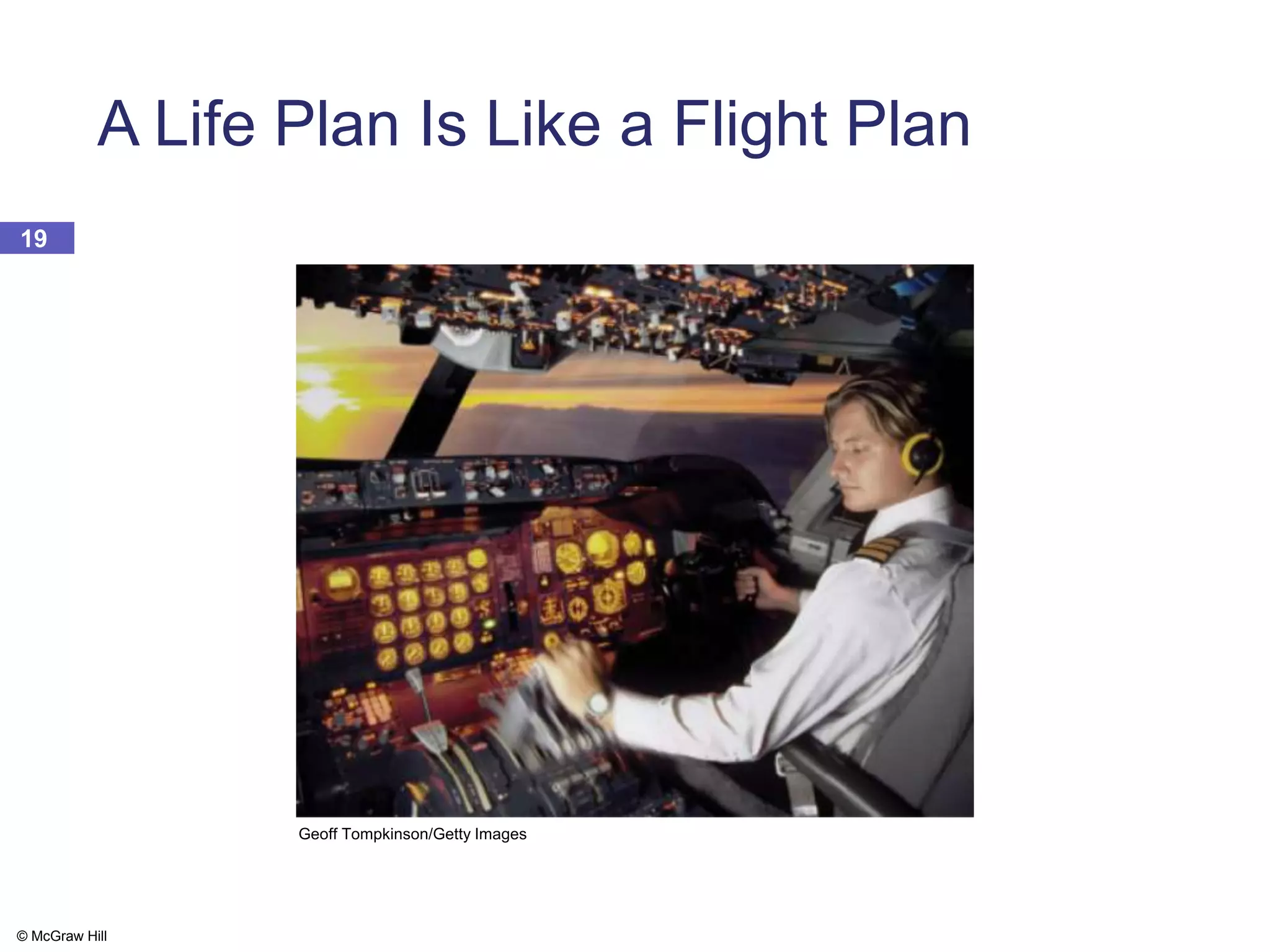 A Life Plan Is Like a Flight Plan

19

Geoff Tompkinson/Getty Images

© McGraw Hill